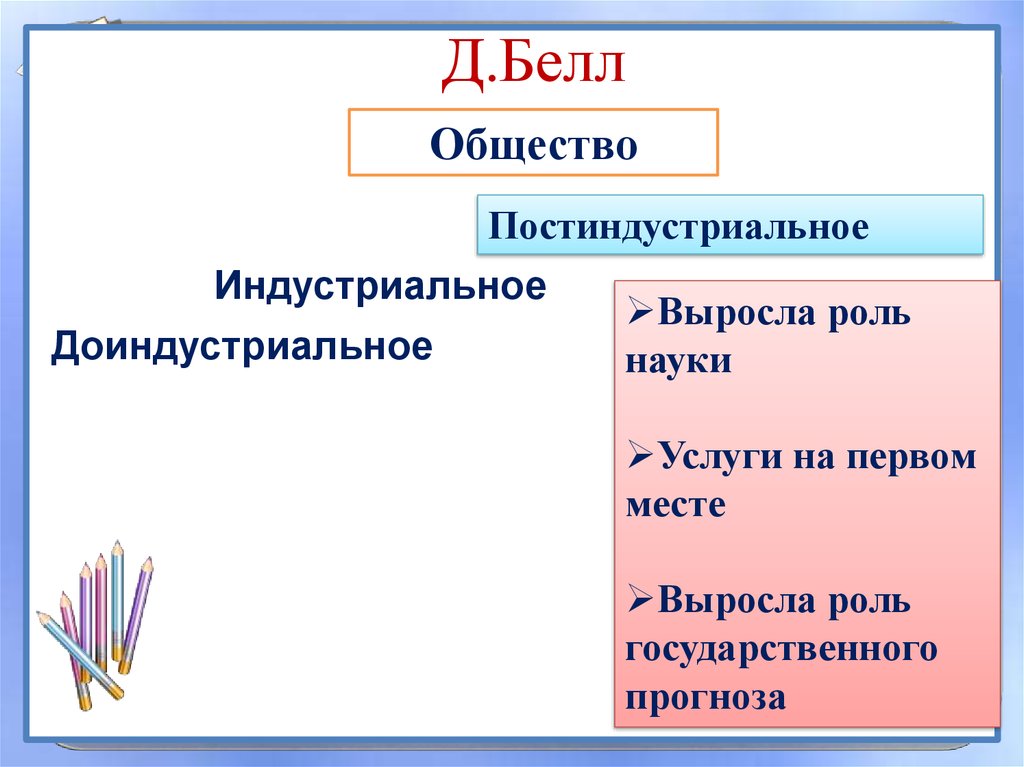 Д.Белл

Общество

Постиндустриальное

Индустриальное

Доиндустриальное

➢Выросла роль науки

➢Услуги на первом месте

➢Выросла роль государственного прогноза